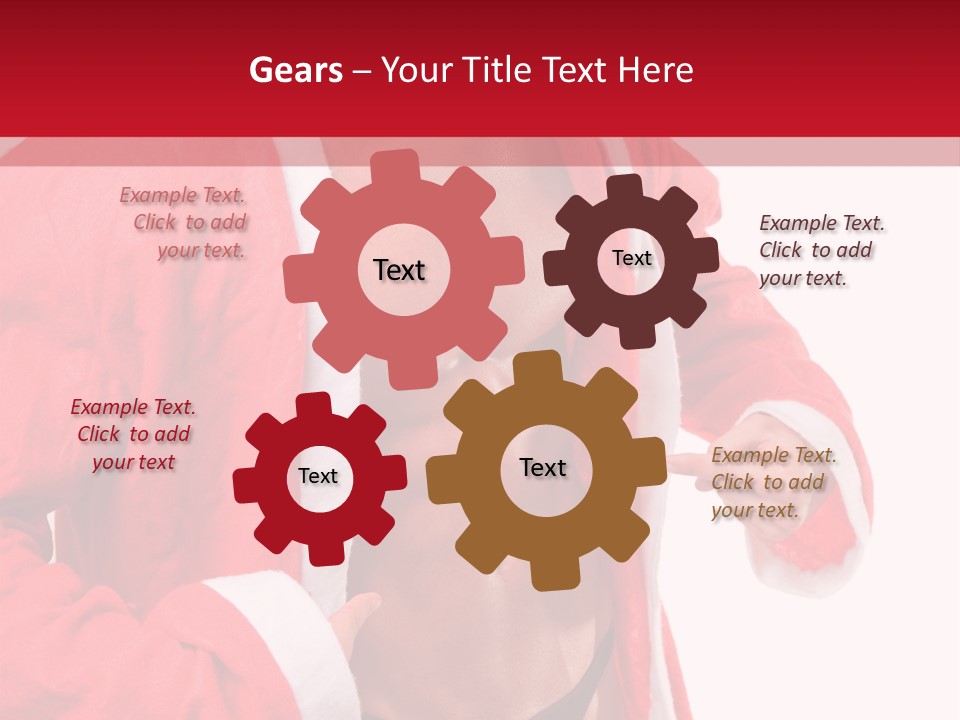 Gears – Your Title Text Here

Example Text. Click to add your text.

Text

Text

Example Text. Click to add your text.

Example Text. Click to add your text

Text

Text

Example Text. Click to add your text.